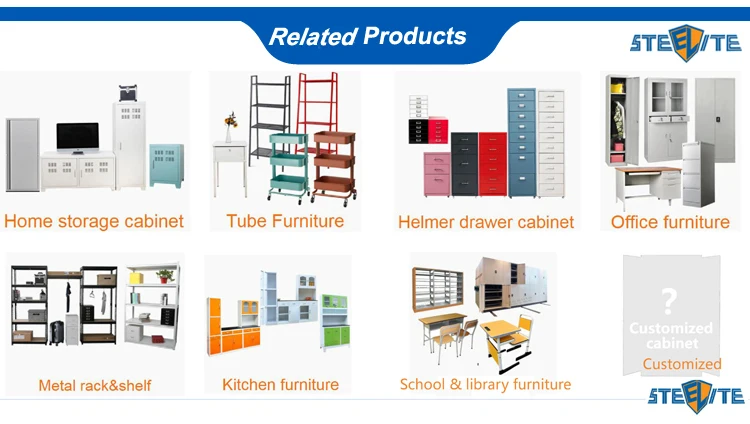 Related Products

STEELITE

Home storage cabinet

Tube Furniture

Helmer drawer cabinet

Office furniture

Metal rack&shelf

Kitchen furniture

School & library furniture

?

Customized cabinet

Customized

STEELITE